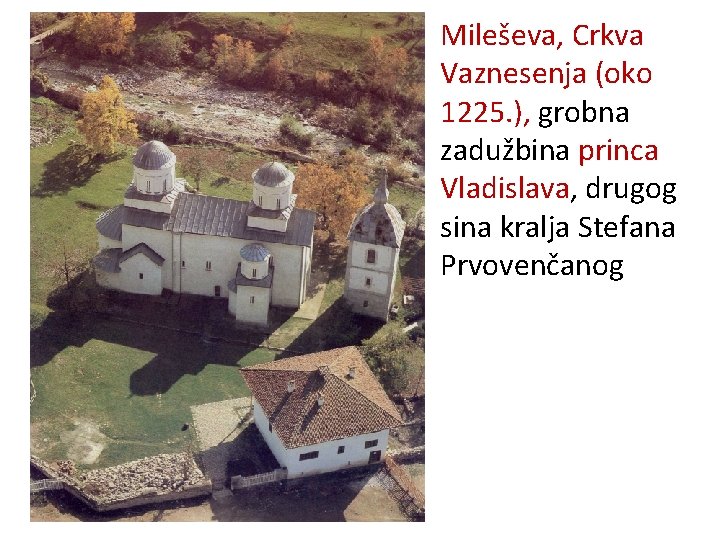 Mileševa, Crkva Vaznesenja (oko 1225.), grobna zadužbina princa Vladislava, drugog sina kralja Stefana Prvovenčanog